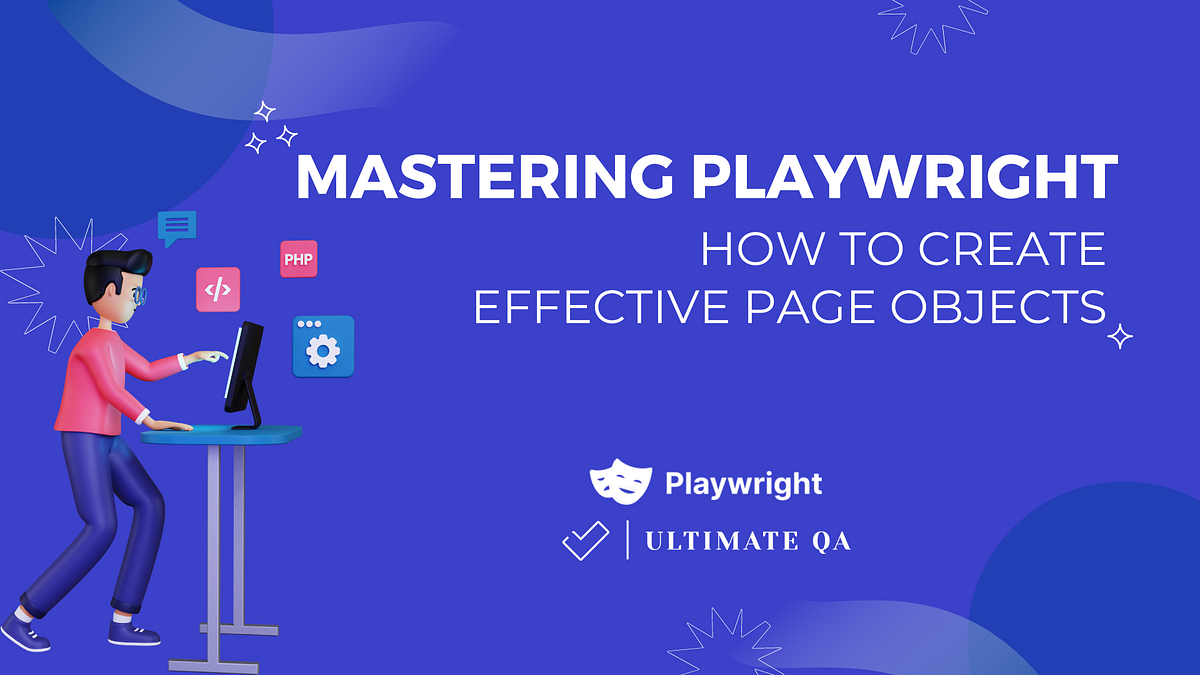 MASTERING PLAYWRIGHT
HOW TO CREATE EFFECTIVE PAGE OBJECTS

PHP

</>

Playwright

ULTIMATE QA